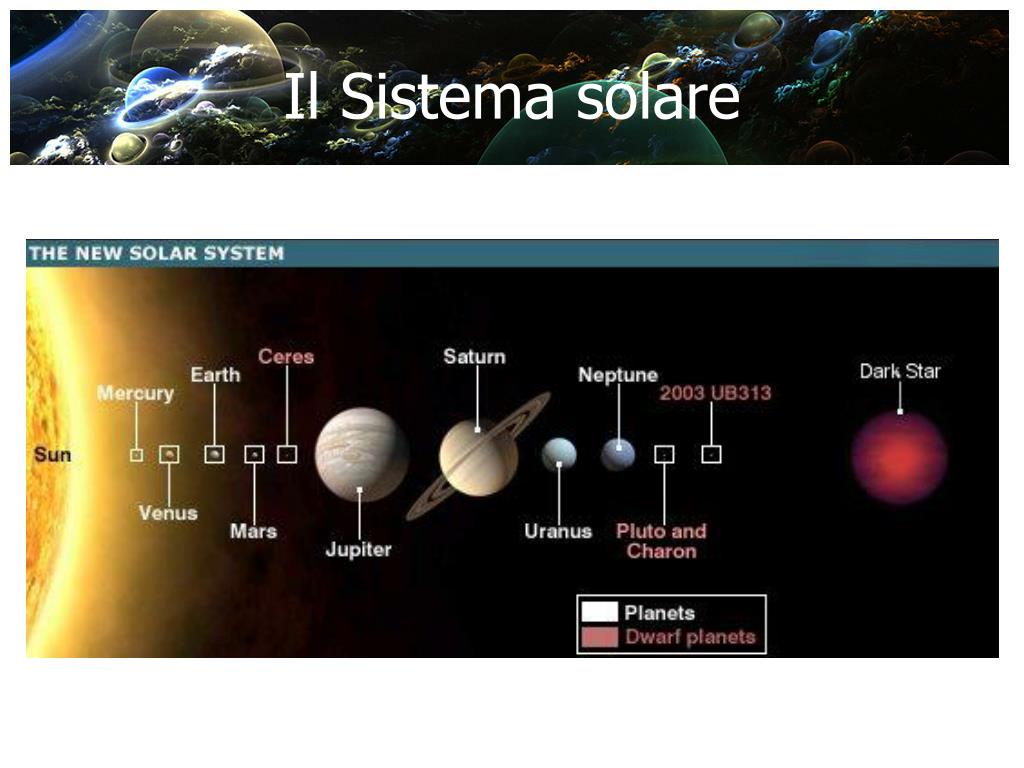 Il Sistema solare

THE NEW SOLAR SYSTEM

Sun

Mercury

Venus

Earth

Mars

Ceres

Jupiter

Saturn

Uranus

Neptune

Pluto and Charon

2003 UB313

Dark Star

Planets

Dwarf planets